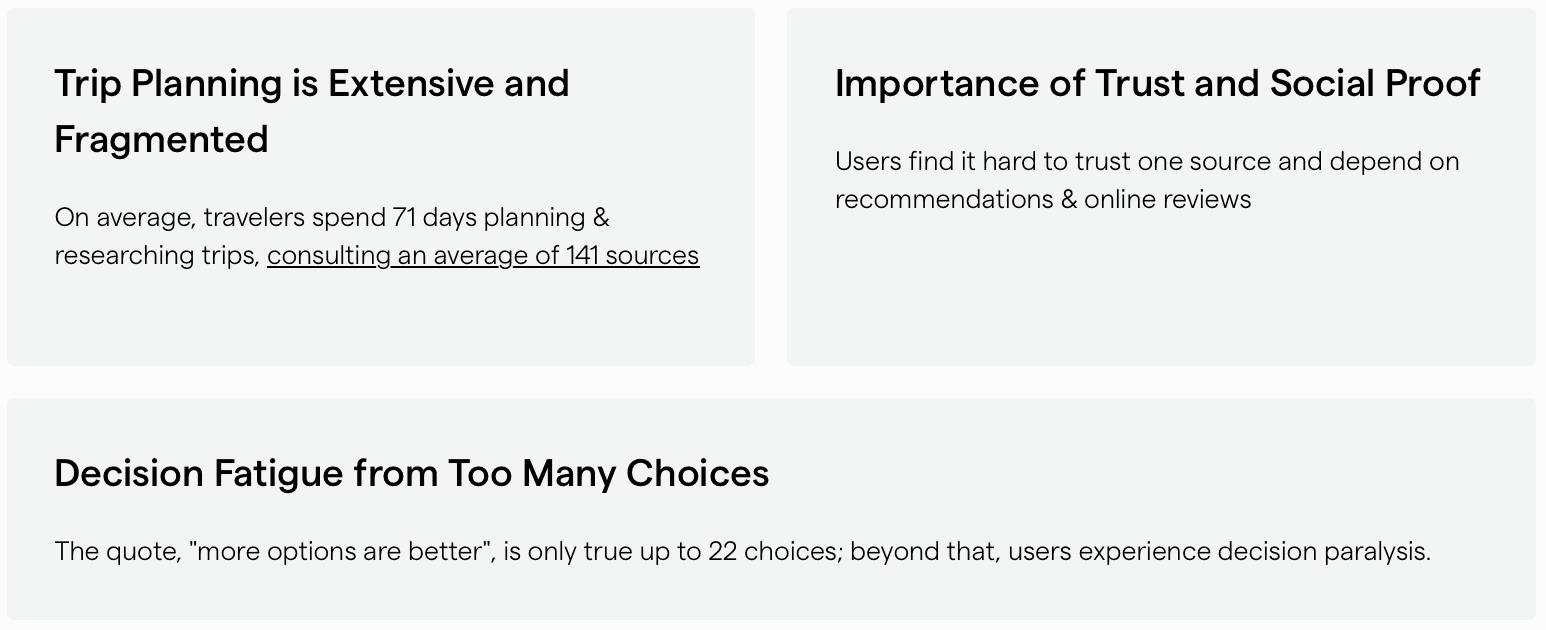 Trip Planning is Extensive and Fragmented

On average, travelers spend 71 days planning & researching trips, consulting an average of 141 sources

Importance of Trust and Social Proof

Users find it hard to trust one source and depend on recommendations & online reviews

Decision Fatigue from Too Many Choices

The quote, "more options are better", is only true up to 22 choices; beyond that, users experience decision paralysis.